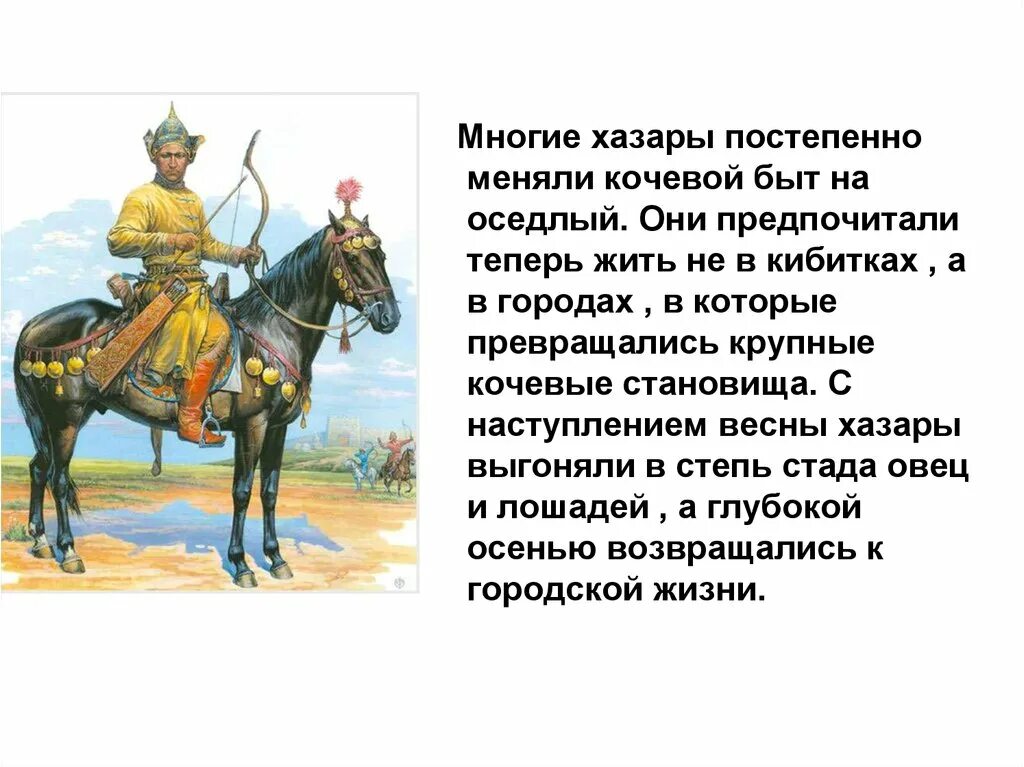 Многие хазары постепенно меняли кочевой быт на оседлый. Они предпочитали теперь жить не в кибитках , а в городах , в которые превращались крупные кочевые становища. С наступлением весны хазары выгоняли в степь стада овец и лошадей , а глубокой осенью возвращались к городской жизни.